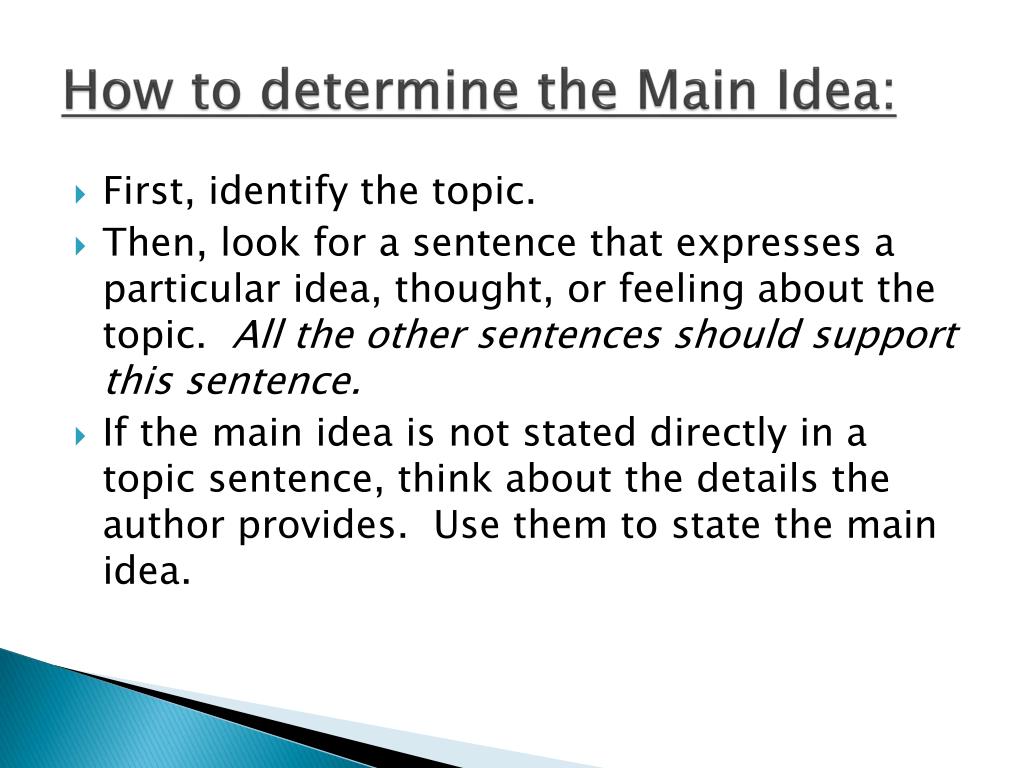 How to determine the Main Idea:

First, identify the topic.

Then, look for a sentence that expresses a particular idea, thought, or feeling about the topic. All the other sentences should support this sentence.

If the main idea is not stated directly in a topic sentence, think about the details the author provides. Use them to state the main idea.